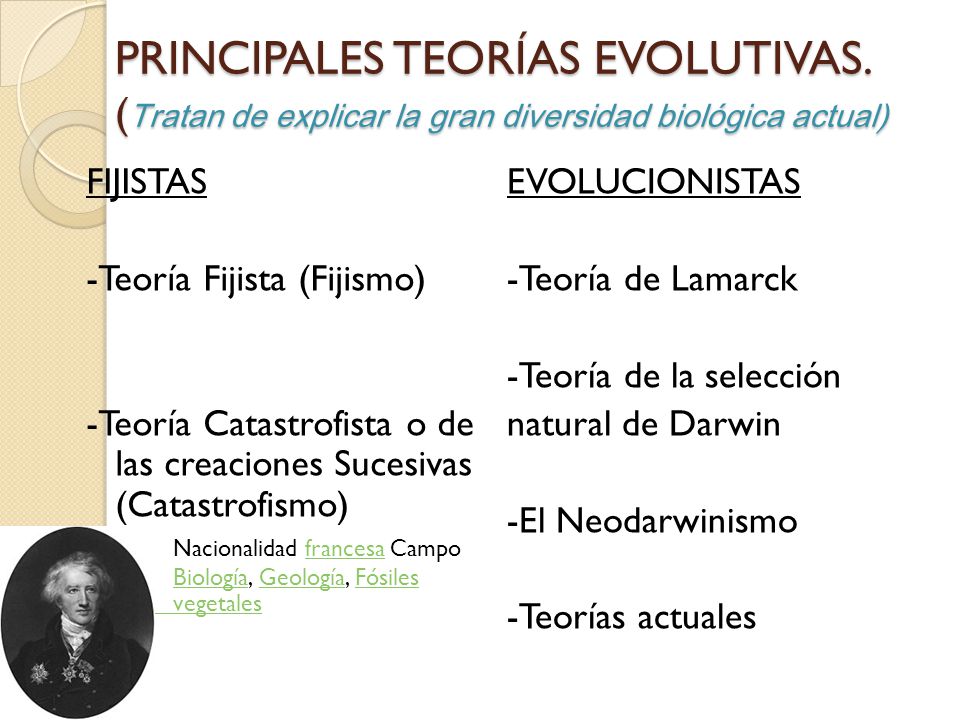 PRINCIPALES TEORÍAS EVOLUTIVAS. (Tratan de explicar la gran diversidad biológica actual)

FIJISTAS

-Teoría Fijista (Fijismo)

-Teoría Catastrofista o de las creaciones Sucesivas (Catastrofismo)

Nacionalidad francesa Campo Biología, Geología, Fósiles vegetales

EVOLUCIONISTAS

-Teoría de Lamarck

-Teoría de la selección natural de Darwin

-El Neodarwinismo

-Teorías actuales